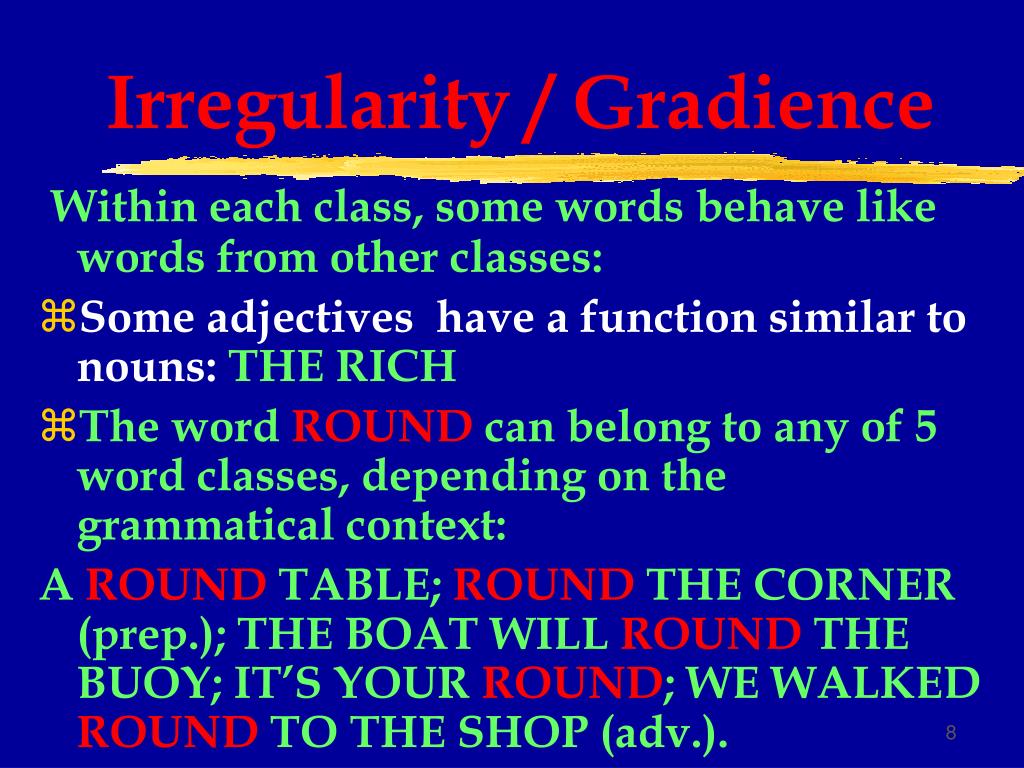 Irregularity / Gradience

Within each class, some words behave like words from other classes:

⌘Some adjectives have a function similar to nouns: THE RICH

⌘The word ROUND can belong to any of 5 word classes, depending on the grammatical context:

A ROUND TABLE; ROUND THE CORNER (prep.); THE BOAT WILL ROUND THE BUOY; IT'S YOUR ROUND; WE WALKED ROUND TO THE SHOP (adv.).

8